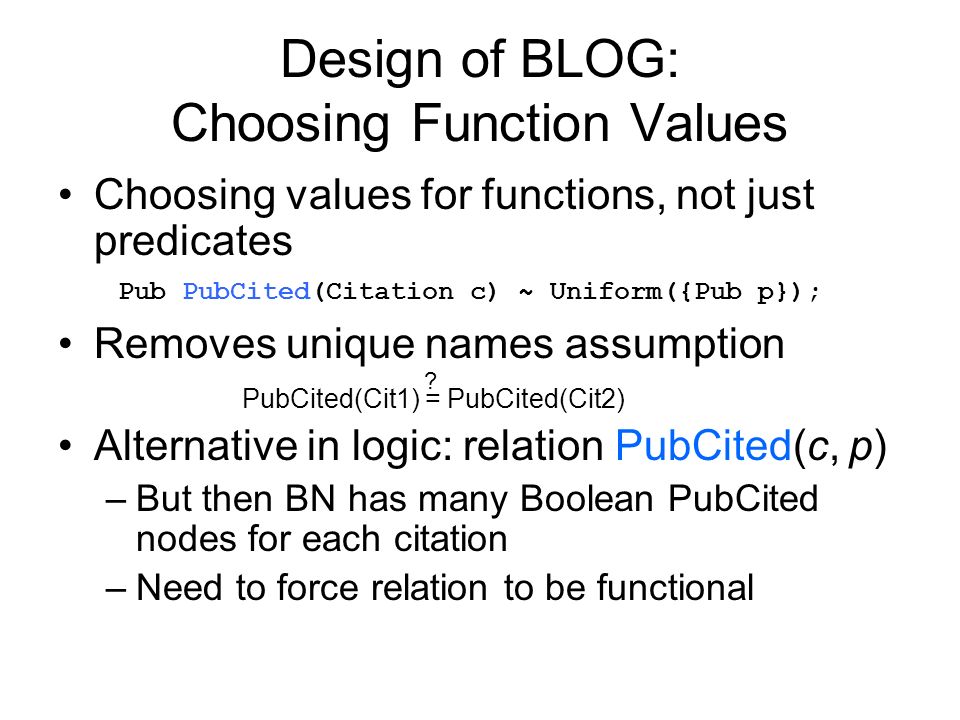 Design of BLOG:
Choosing Function Values

• Choosing values for functions, not just predicates

Pub PubCited(Citation c) ~ Uniform({Pub p});

• Removes unique names assumption

PubCited(Cit1) $\stackrel{?}{=}$ PubCited(Cit2)

• Alternative in logic: relation PubCited(c, p)
– But then BN has many Boolean PubCited nodes for each citation
– Need to force relation to be functional